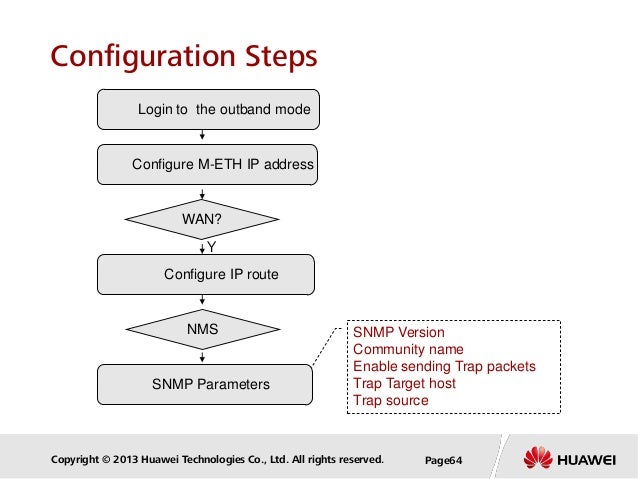 Configuration Steps

Login to the outband mode

Configure M-ETH IP address

WAN?

Y

Configure IP route

NMS

SNMP Parameters

SNMP Version
Community name
Enable sending Trap packets
Trap Target host
Trap source

Copyright © 2013 Huawei Technologies Co., Ltd. All rights reserved.

Page64

HUAWEI